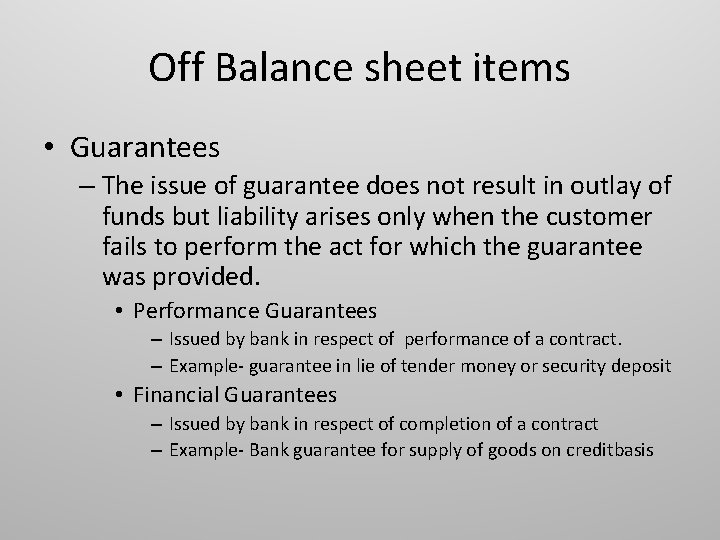 Off Balance sheet items

• Guarantees

– The issue of guarantee does not result in outlay of funds but liability arises only when the customer fails to perform the act for which the guarantee was provided.

• Performance Guarantees

– Issued by bank in respect of performance of a contract.

– Example- guarantee in lie of tender money or security deposit

• Financial Guarantees

– Issued by bank in respect of completion of a contract

– Example- Bank guarantee for supply of goods on creditbasis